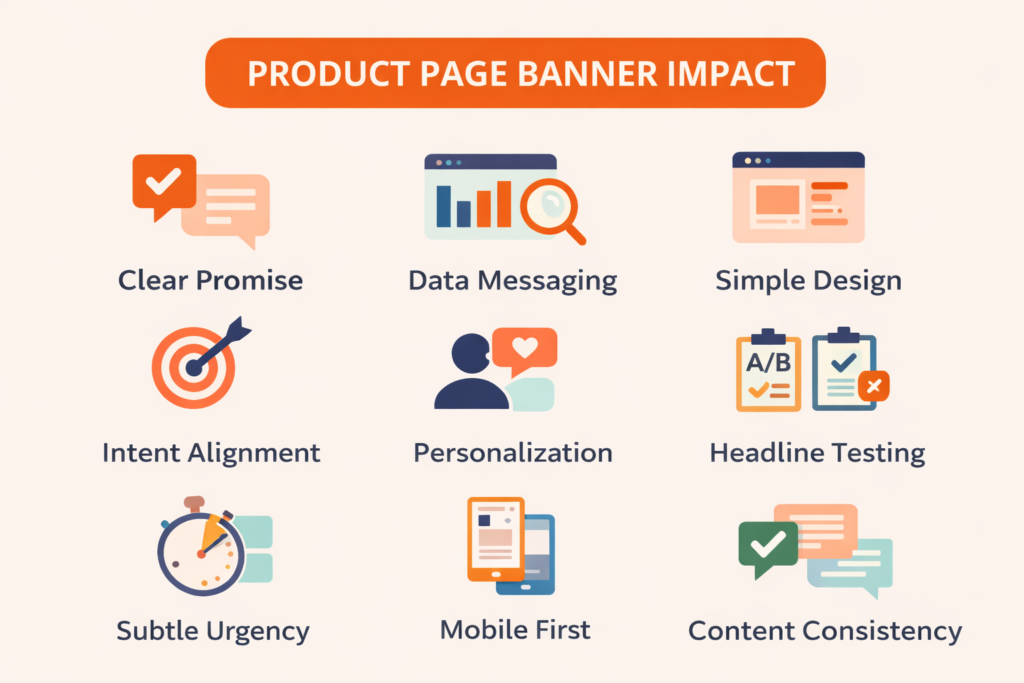 PRODUCT PAGE BANNER IMPACT

Clear Promise

Data Messaging

Simple Design

Intent Alignment

Personalization

A/B

Headline Testing

Subtle Urgency

Mobile First

Content Consistency